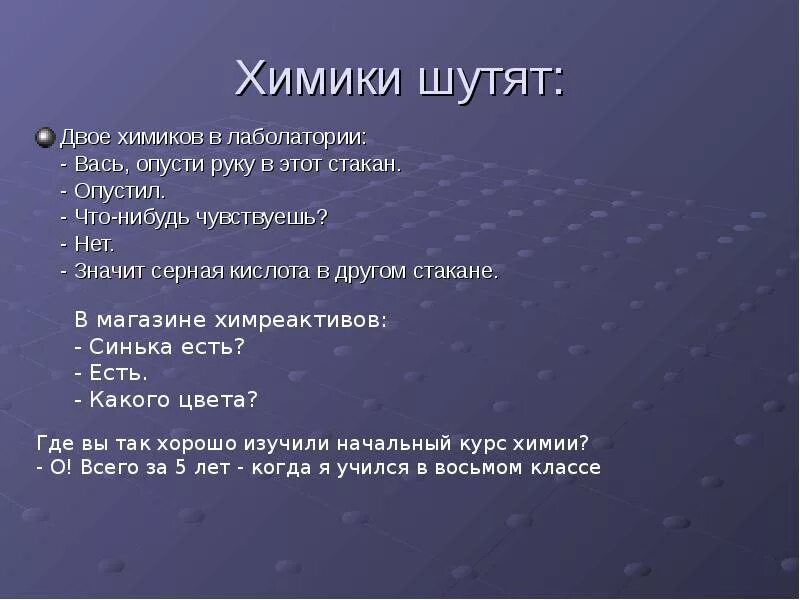 Химики шутят:

Двое химиков в лаболатории:
- Вась, опусти руку в этот стакан.
- Опустил.
- Что-нибудь чувствуешь?
- Нет.
- Значит серная кислота в другом стакане.

В магазине химреактивов:
- Синька есть?
- Есть.
- Какого цвета?

Где вы так хорошо изучили начальный курс химии?
- О! Всего за 5 лет - когда я учился в восьмом классе